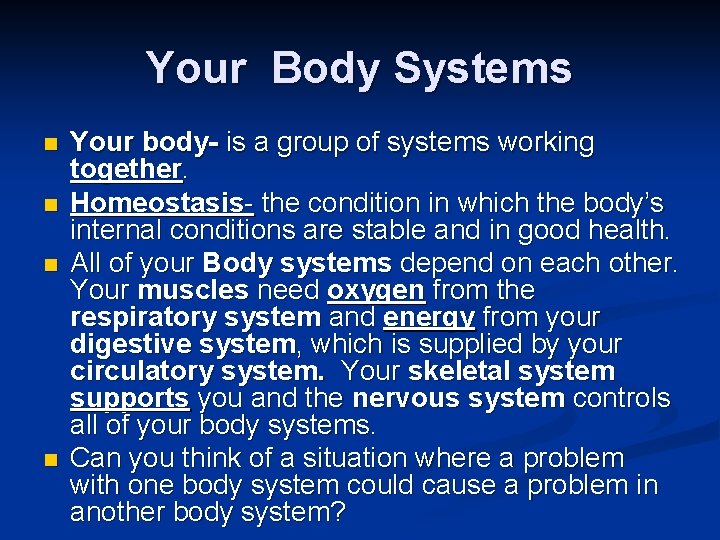 Your Body Systems

- Your body- is a group of systems working together.
- Homeostasis- the condition in which the body's internal conditions are stable and in good health.
- All of your Body systems depend on each other. Your muscles need oxygen from the respiratory system and energy from your digestive system, which is supplied by your circulatory system. Your skeletal system supports you and the nervous system controls all of your body systems.
- Can you think of a situation where a problem with one body system could cause a problem in another body system?